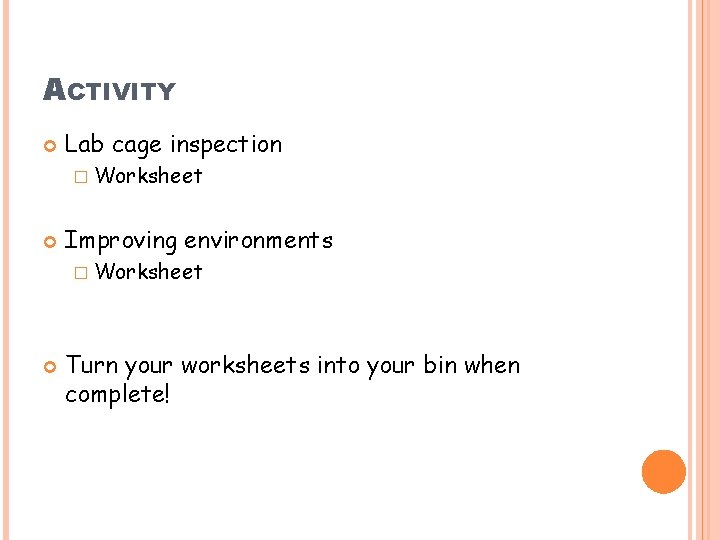 ACTIVITY

Lab cage inspection
Worksheet

Improving environments
Worksheet

Turn your worksheets into your bin when complete!